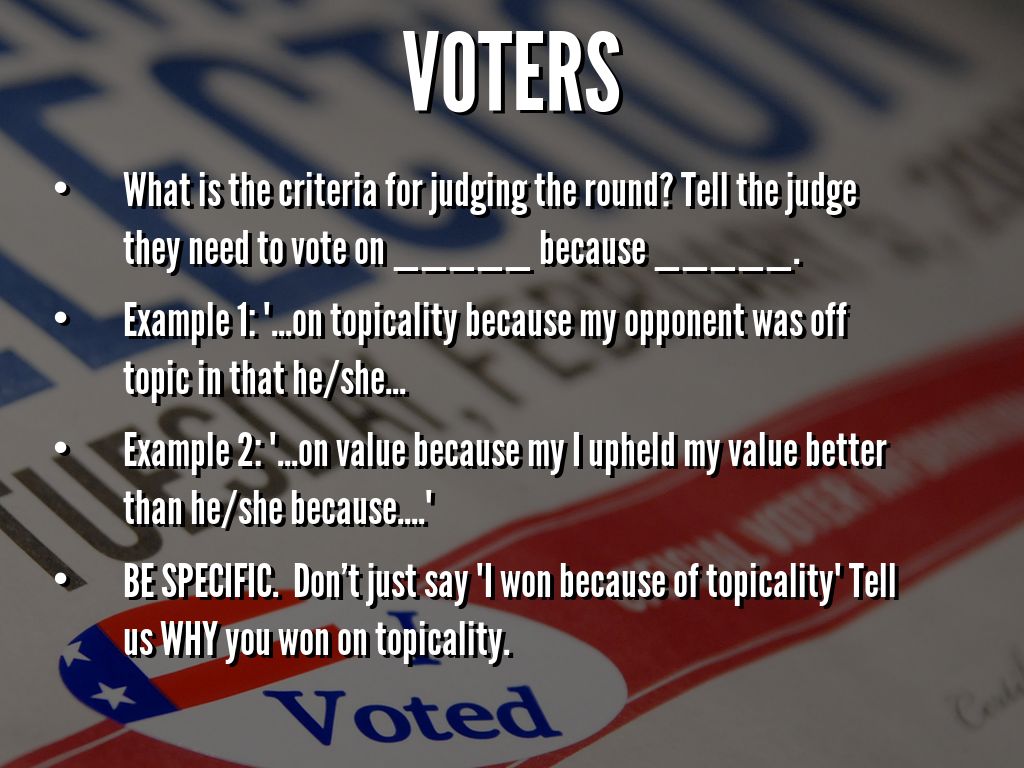 VOTERS

• What is the criteria for judging the round? Tell the judge they need to vote on _____ because _____.

• Example 1: '...on topicality because my opponent was off topic in that he/she...

• Example 2: '...on value because my I upheld my value better than he/she because....'

• BE SPECIFIC. Don't just say 'I won because of topicality' Tell us WHY you won on topicality.

I Voted